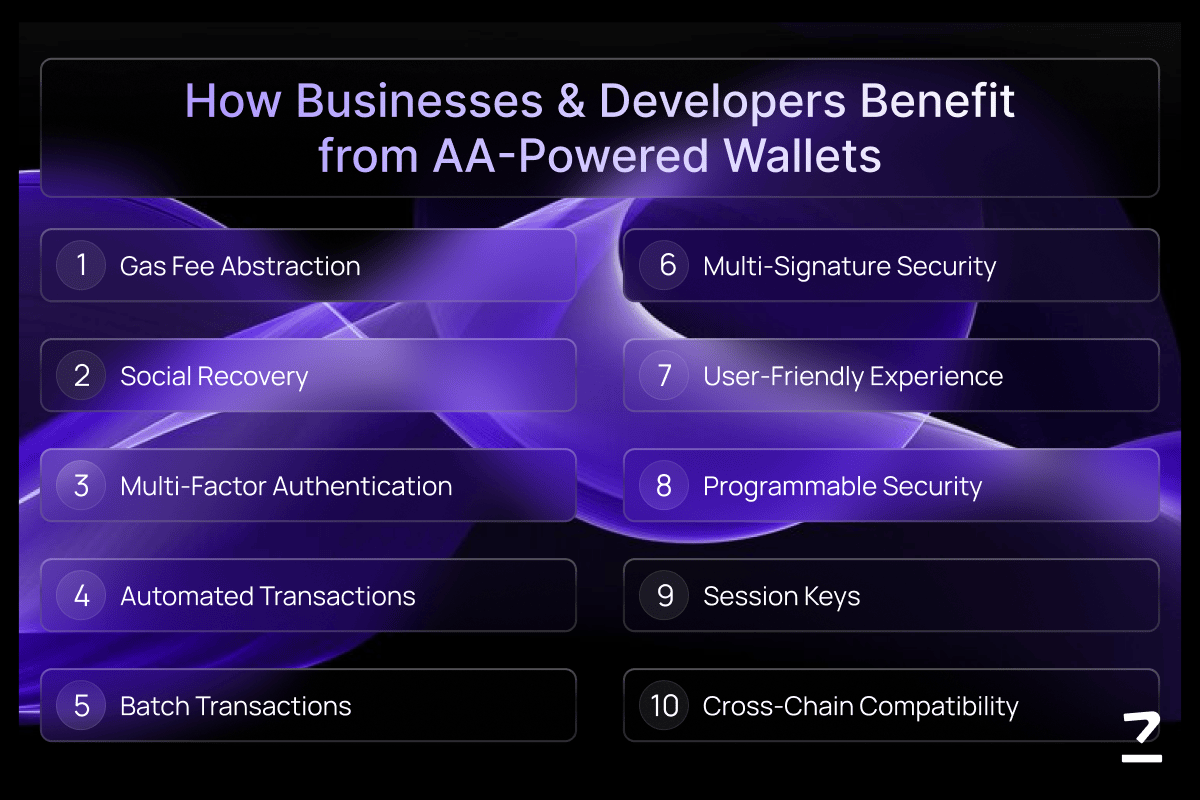 How Businesses & Developers Benefit from AA-Powered Wallets

1 Gas Fee Abstraction

2 Social Recovery

3 Multi-Factor Authentication

4 Automated Transactions

5 Batch Transactions

6 Multi-Signature Security

7 User-Friendly Experience

8 Programmable Security

9 Session Keys

10 Cross-Chain Compatibility